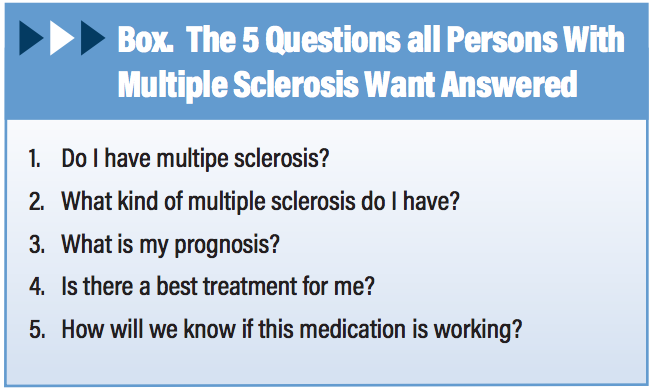 Box. The 5 Questions all Persons With Multiple Sclerosis Want Answered

1. Do I have multipe sclerosis?
2. What kind of multiple sclerosis do I have?
3. What is my prognosis?
4. Is there a best treatment for me?
5. How will we know if this medication is working?